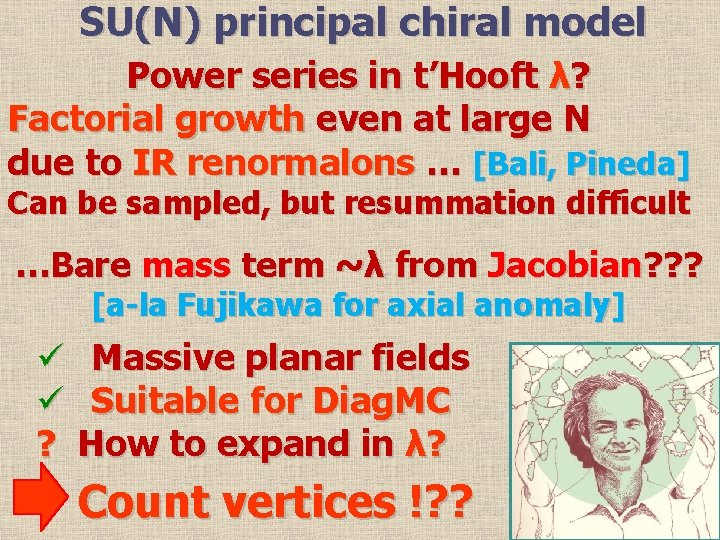 SU(N) principal chiral model

Power series in t'Hooft λ?

Factorial growth even at large N due to IR renormalons … [Bali, Pineda]

Can be sampled, but resummation difficult

…Bare mass term ~λ from Jacobian???

[a-la Fujikawa for axial anomaly]

✓ Massive planar fields

✓ Suitable for DiagMC

? How to expand in λ?

Count vertices !??